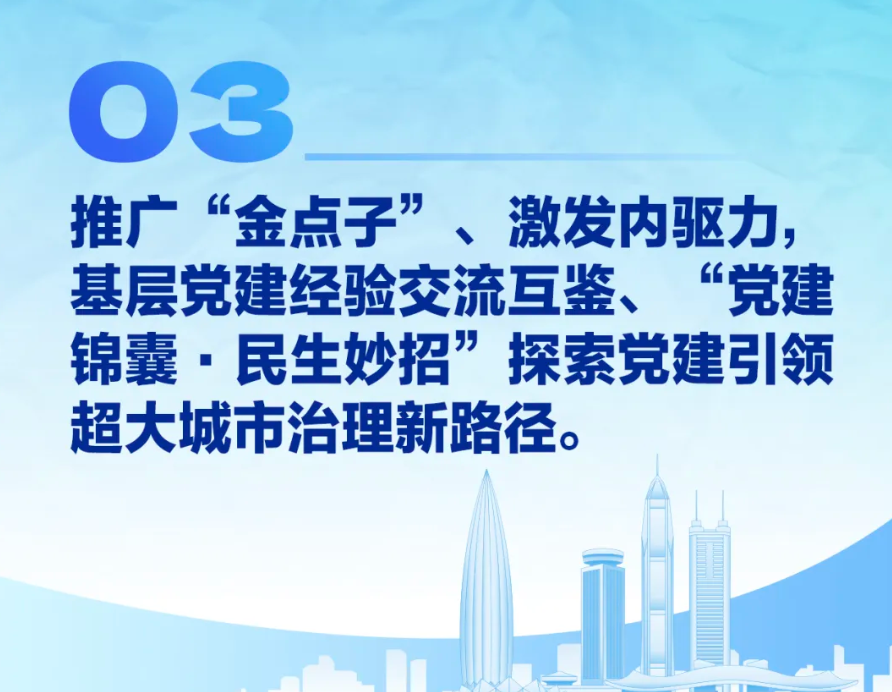 03

推广“金点子”、激发内驱力，基层党建经验交流互鉴、“党建锦囊·民生妙招”探索党建引领超大城市治理新路径。